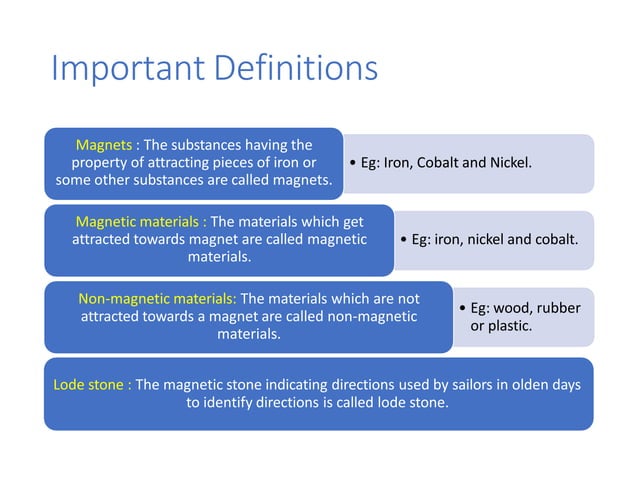 Important Definitions

Magnets : The substances having the property of attracting pieces of iron or some other substances are called magnets.

• Eg: Iron, Cobalt and Nickel.

Magnetic materials : The materials which get attracted towards magnet are called magnetic materials.

• Eg: iron, nickel and cobalt.

Non-magnetic materials: The materials which are not attracted towards a magnet are called non-magnetic materials.

• Eg: wood, rubber or plastic.

Lode stone : The magnetic stone indicating directions used by sailors in olden days to identify directions is called lode stone.